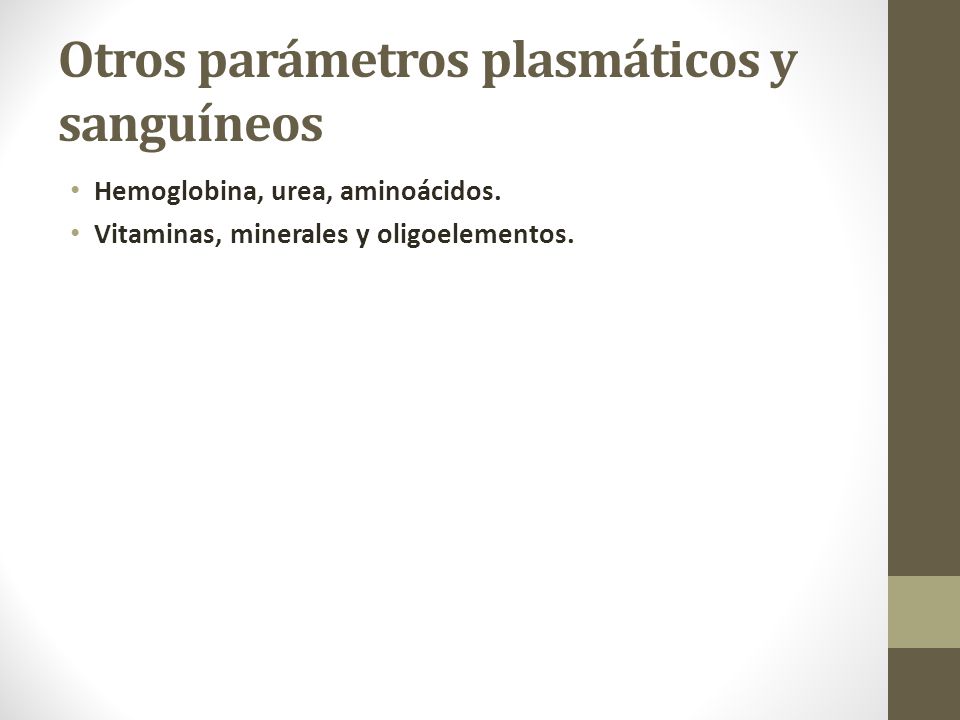 Otros parámetros plasmáticos y sanguíneos

• Hemoglobina, urea, aminoácidos.
• Vitaminas, minerales y oligoelementos.